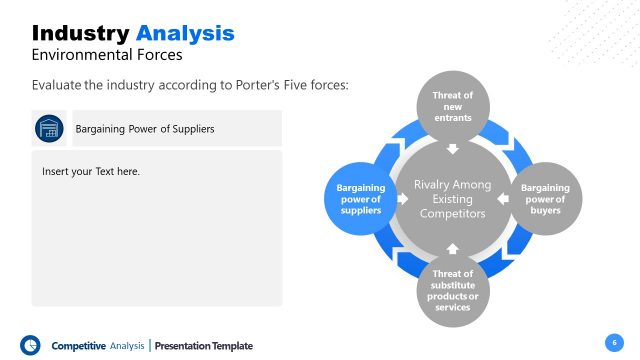 Industry Analysis
Environmental Forces

Evaluate the industry according to Porter's Five forces:

Bargaining Power of Suppliers

Insert your Text here.

Threat of new entrants

Bargaining power of suppliers

Rivalry Among Existing Competitors

Bargaining power of buyers

Threat of substitute products or services

Competitive Analysis | Presentation Template

6